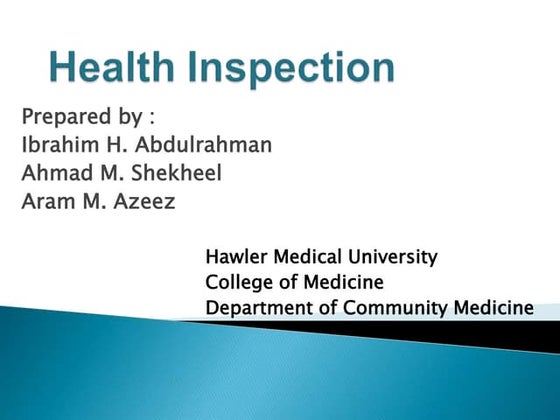 Health Inspection

Prepared by :
Ibrahim H. Abdulrahman
Ahmad M. Shekheel
Aram M. Azeez

Hawler Medical University
College of Medicine
Department of Community Medicine